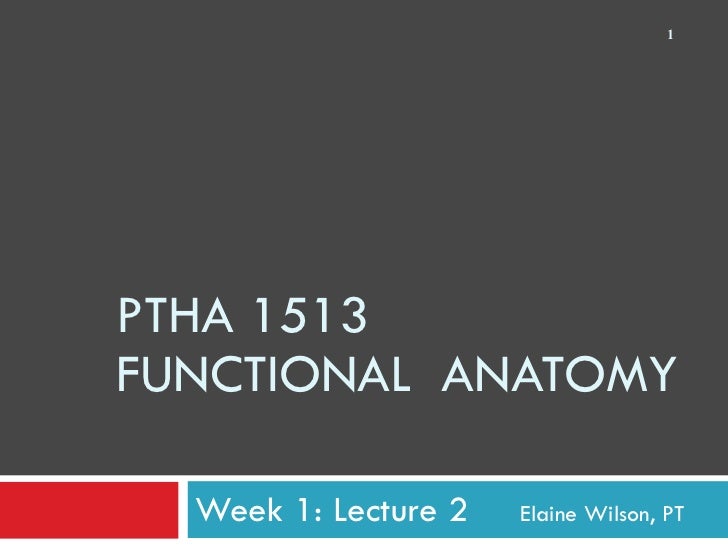 1

PTHA 1513
FUNCTIONAL ANATOMY

Week 1: Lecture 2 Elaine Wilson, PT